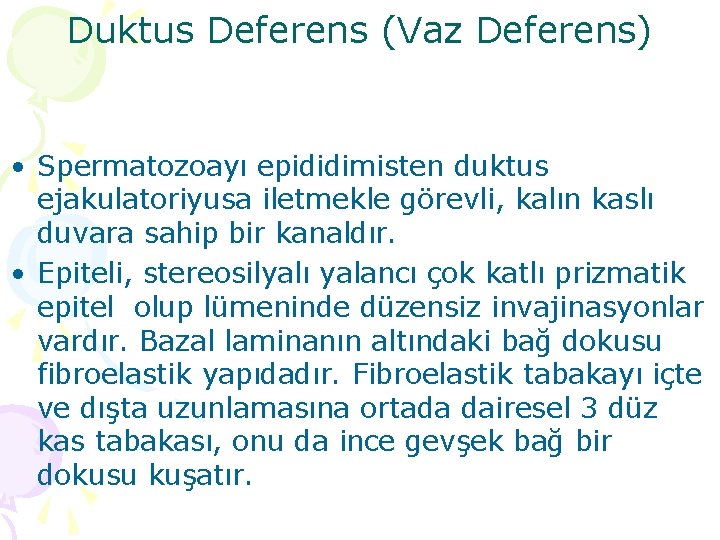 Duktus Deferens (Vaz Deferens)

• Spermatozoayı epididimisten duktus ejakulatoriyusa iletmekle görevli, kalın kaslı duvara sahip bir kanaldır.

• Epiteli, stereosilyalı yalancı çok katlı prizmatik epitel olup lümeninde düzensiz invajinasyonlar vardır. Bazal laminanın altındaki bağ dokusu fibroelastik yapıdadır. Fibroelastik tabakayı içte ve dışta uzunlamasına ortada dairesel 3 düz kas tabakası, onu da ince gevşek bağ bir dokusu kuşatır.